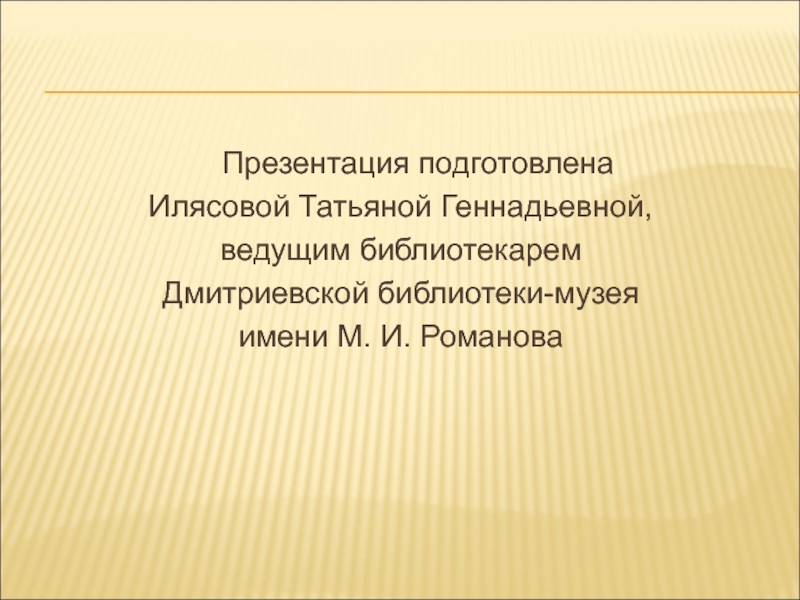 Презентация подготовлена Илясовой Татьяной Геннадьевной, ведущим библиотекарем Дмитриевской библиотеки-музея имени М. И. Романова